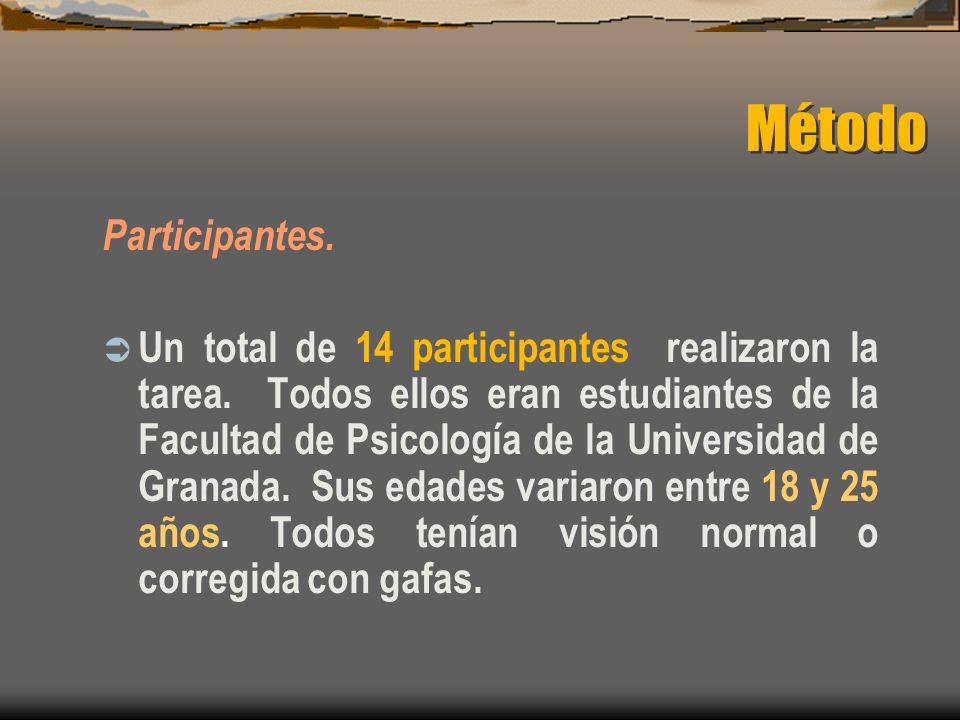 Método

Participantes.

Un total de 14 participantes realizaron la tarea. Todos ellos eran estudiantes de la Facultad de Psicología de la Universidad de Granada. Sus edades variaron entre 18 y 25 años. Todos tenían visión normal o corregida con gafas.